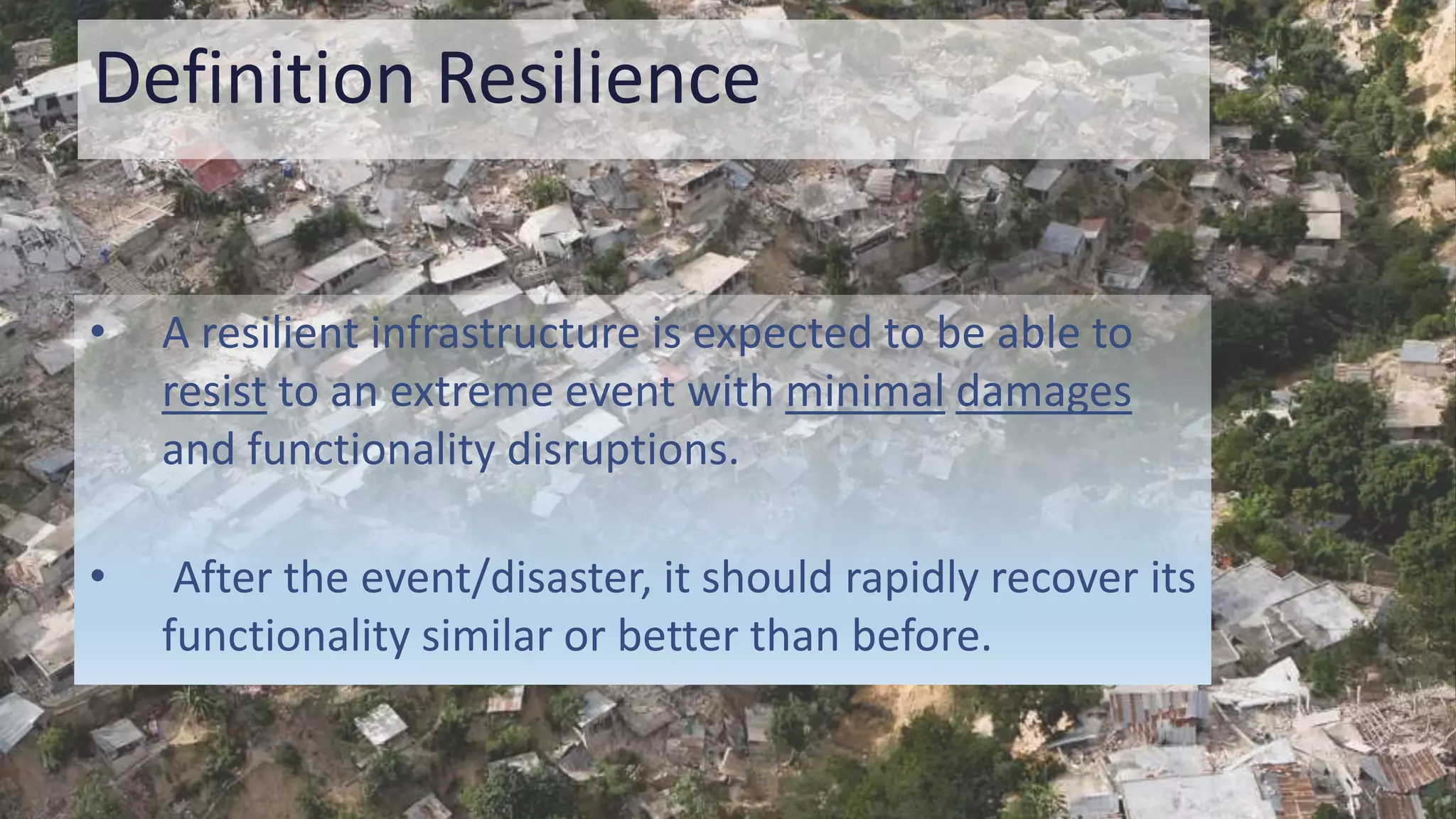 Definition Resilience

• A resilient infrastructure is expected to be able to resist to an extreme event with minimal damages and functionality disruptions.

• After the event/disaster, it should rapidly recover its functionality similar or better than before.